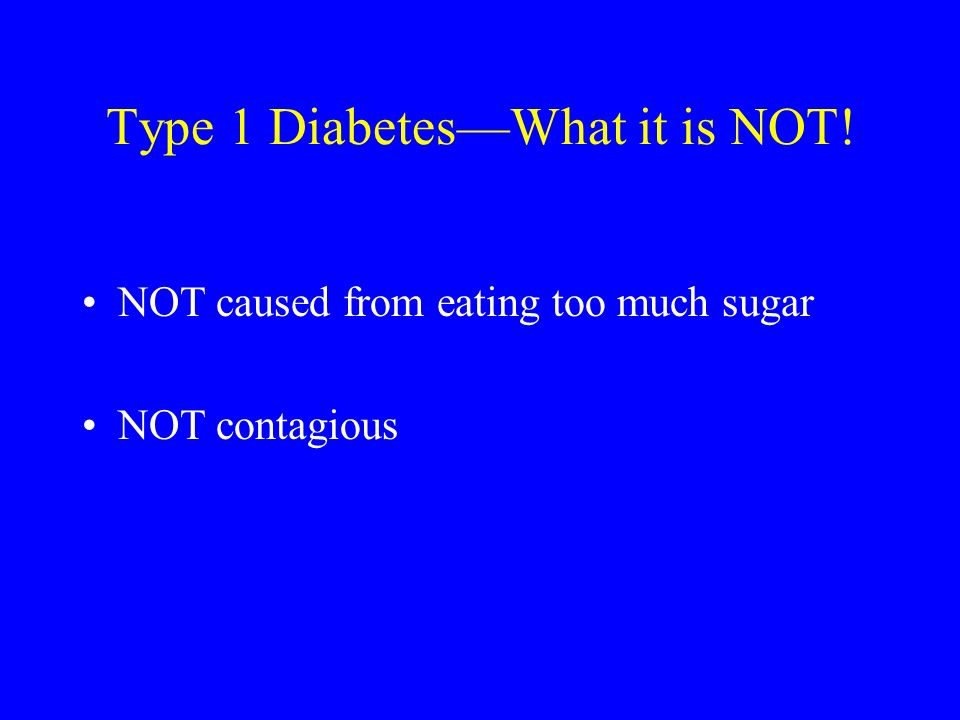 Type 1 Diabetes—What it is NOT!

• NOT caused from eating too much sugar

• NOT contagious